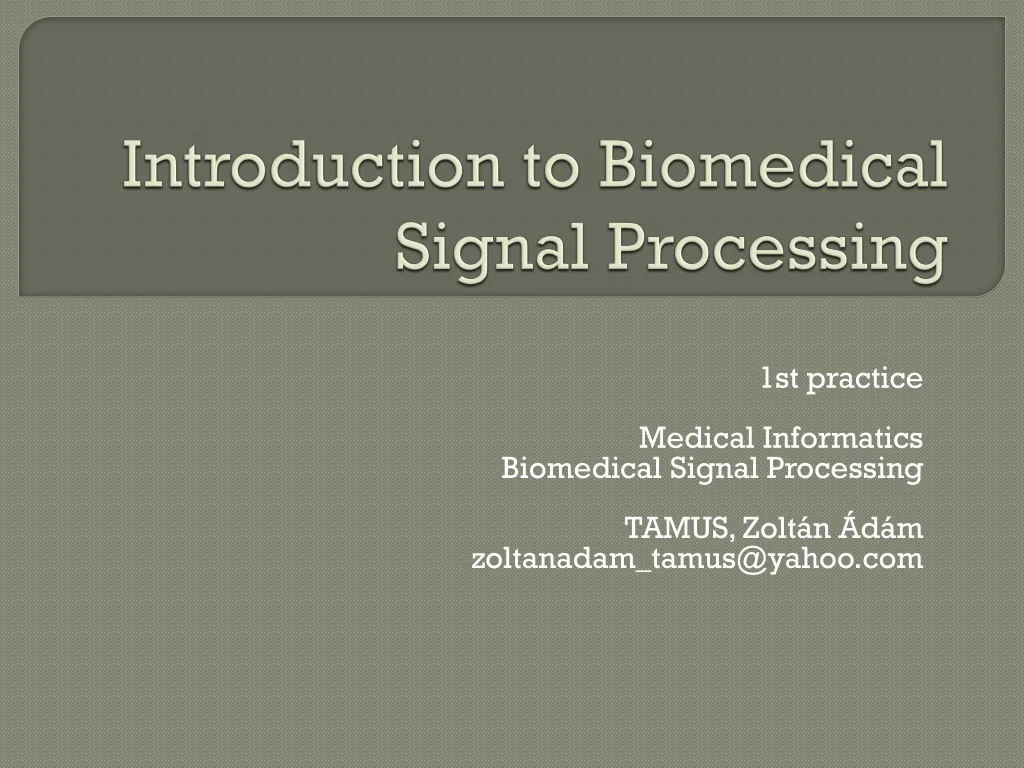 Introduction to Biomedical Signal Processing

1st practice

Medical Informatics
Biomedical Signal Processing

TAMUS, Zoltán Ádám
zoltanadam_tamus@yahoo.com